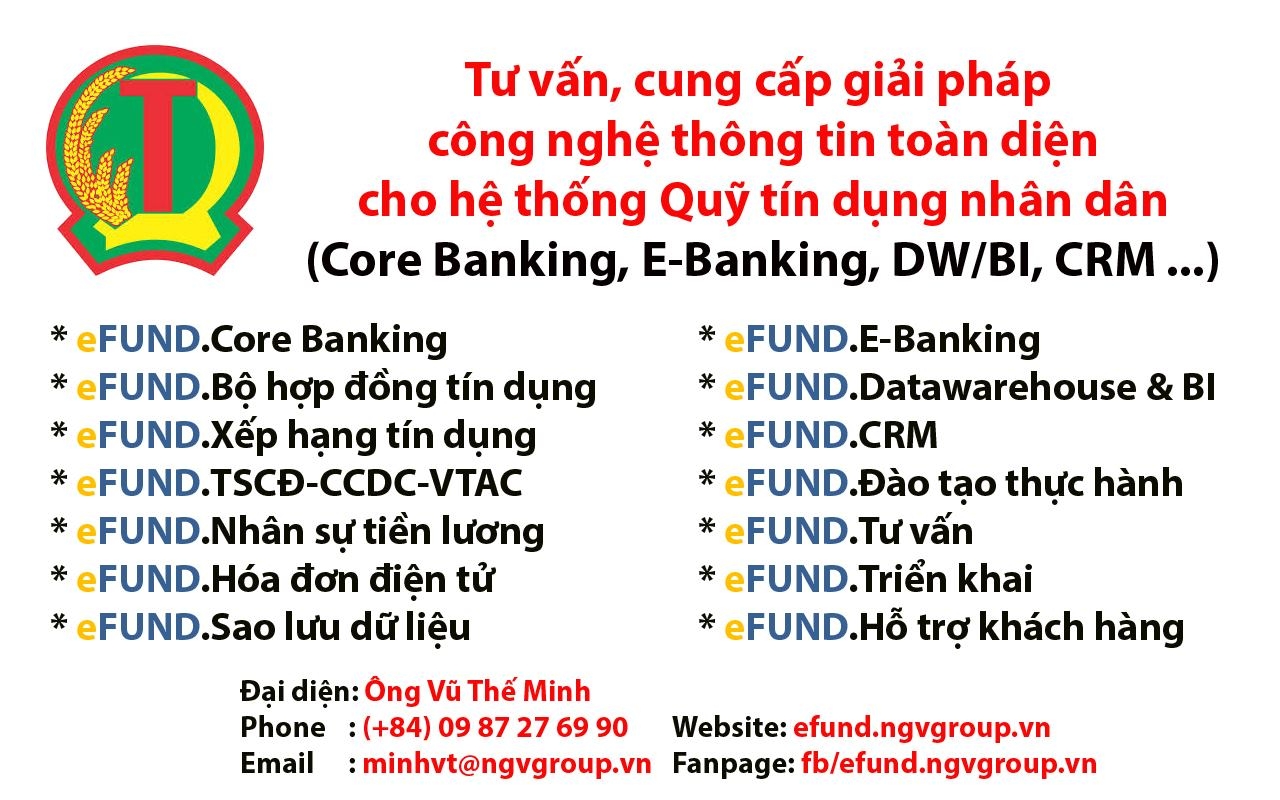 Tư vấn, cung cấp giải pháp công nghệ thông tin toàn diện cho hệ thống Quỹ tín dụng nhân dân (Core Banking, E-Banking, DW/BI, CRM ...)

* eFUND.Core Banking
* eFUND.Bộ hợp đồng tín dụng
* eFUND.Xếp hạng tín dụng
* eFUND.TSCĐ-CCDC-VTAC
* eFUND.Nhân sự tiền lương
* eFUND.Hóa đơn điện tử
* eFUND.Sao lưu dữ liệu

* eFUND.E-Banking
* eFUND.Datawarehouse & BI
* eFUND.CRM
* eFUND.Đào tạo thực hành
* eFUND.Tư vấn
* eFUND.Triển khai
* eFUND.Hỗ trợ khách hàng

Đại diện: Ông Vũ Thế Minh
Phone : (+84) 09 87 27 69 90
Email : minhvt@ngvgroup.vn

Website: efund.ngvgroup.vn
Fanpage: fb/efund.ngvgroup.vn